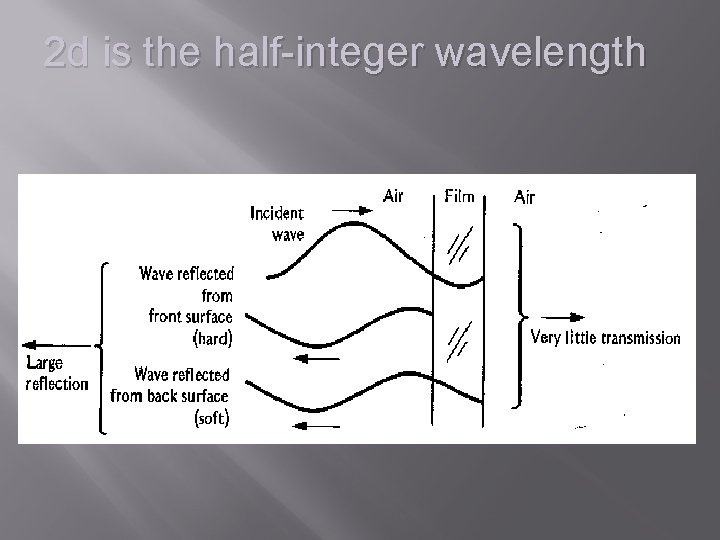 2d is the half-integer wavelength

Air

Film

Air

Incident wave

Wave reflected from front surface (hard)

Wave reflected from back surface (soft)

Large reflection

Very little transmission